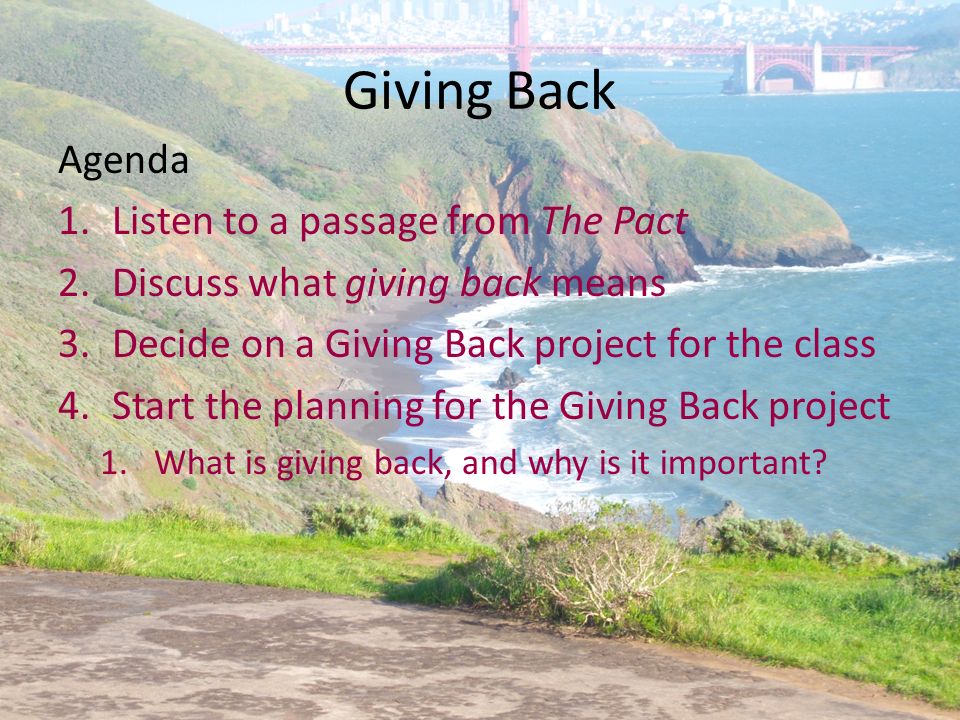 Giving Back

Agenda

1. Listen to a passage from The Pact
2. Discuss what giving back means
3. Decide on a Giving Back project for the class
4. Start the planning for the Giving Back project
 1. What is giving back, and why is it important?